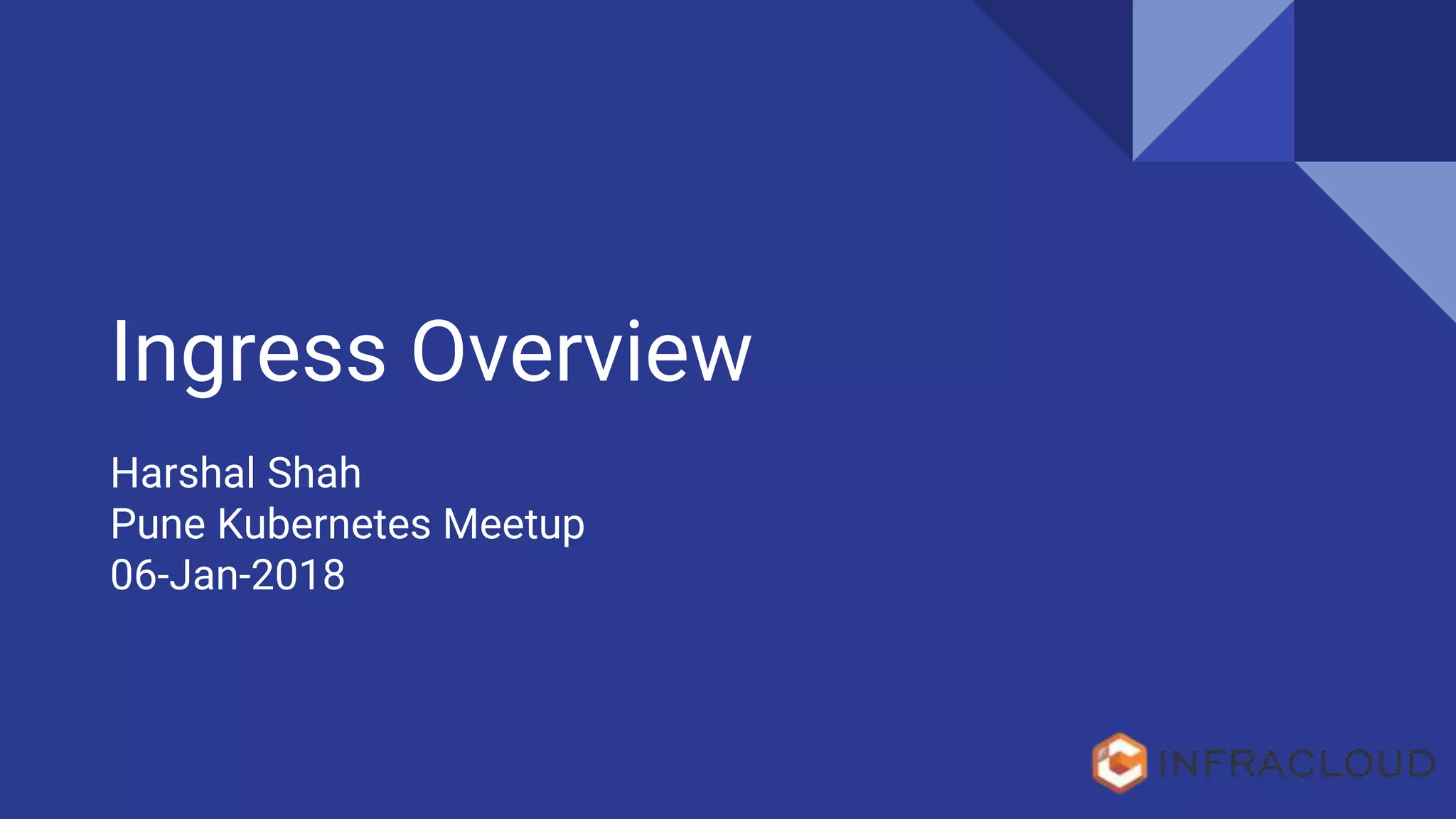 Ingress Overview

Harshal Shah
Pune Kubernetes Meetup
06-Jan-2018

INFRACLOUD